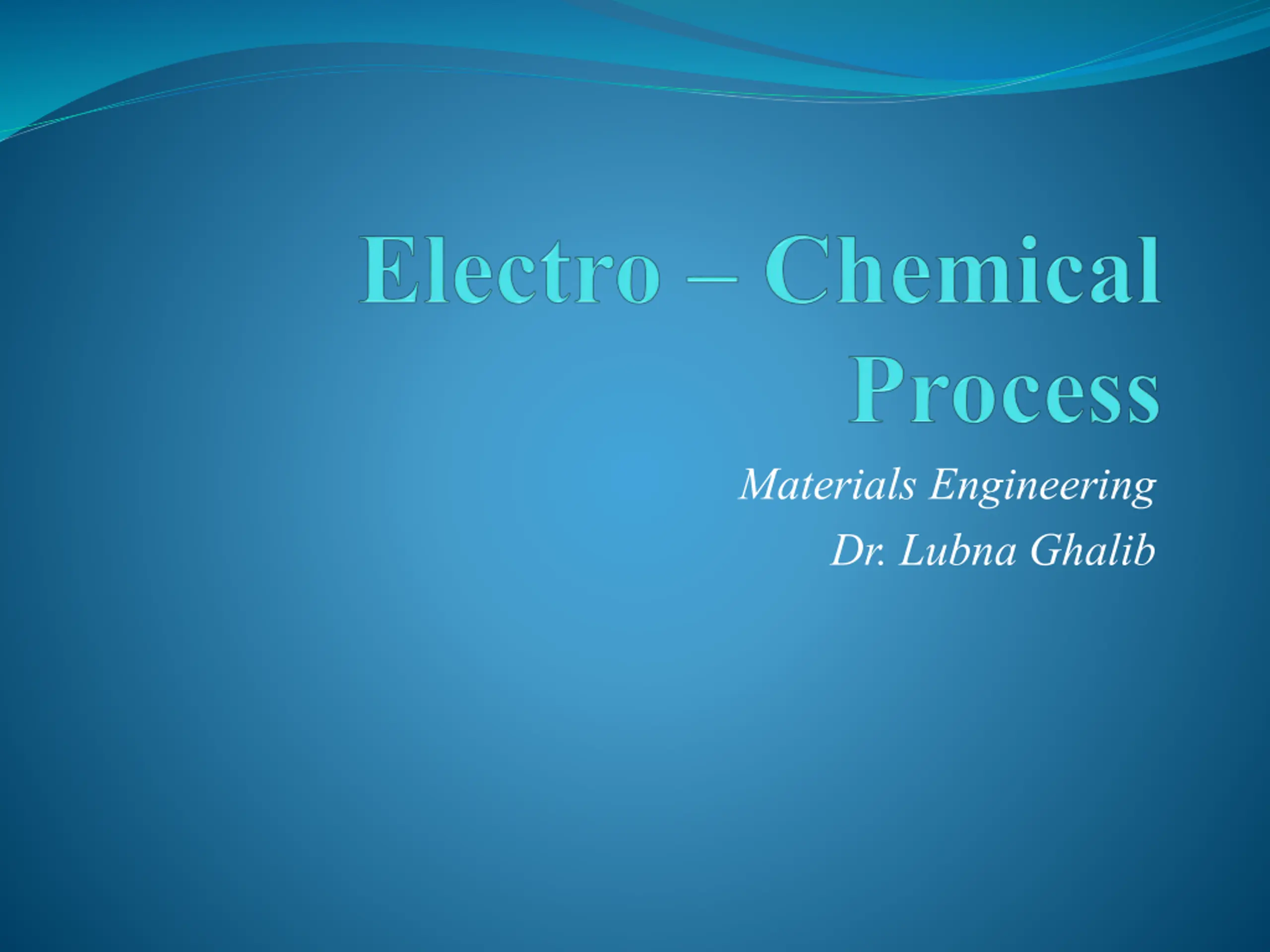 Electro – Chemical Process

Materials Engineering
Dr. Lubna Ghalib